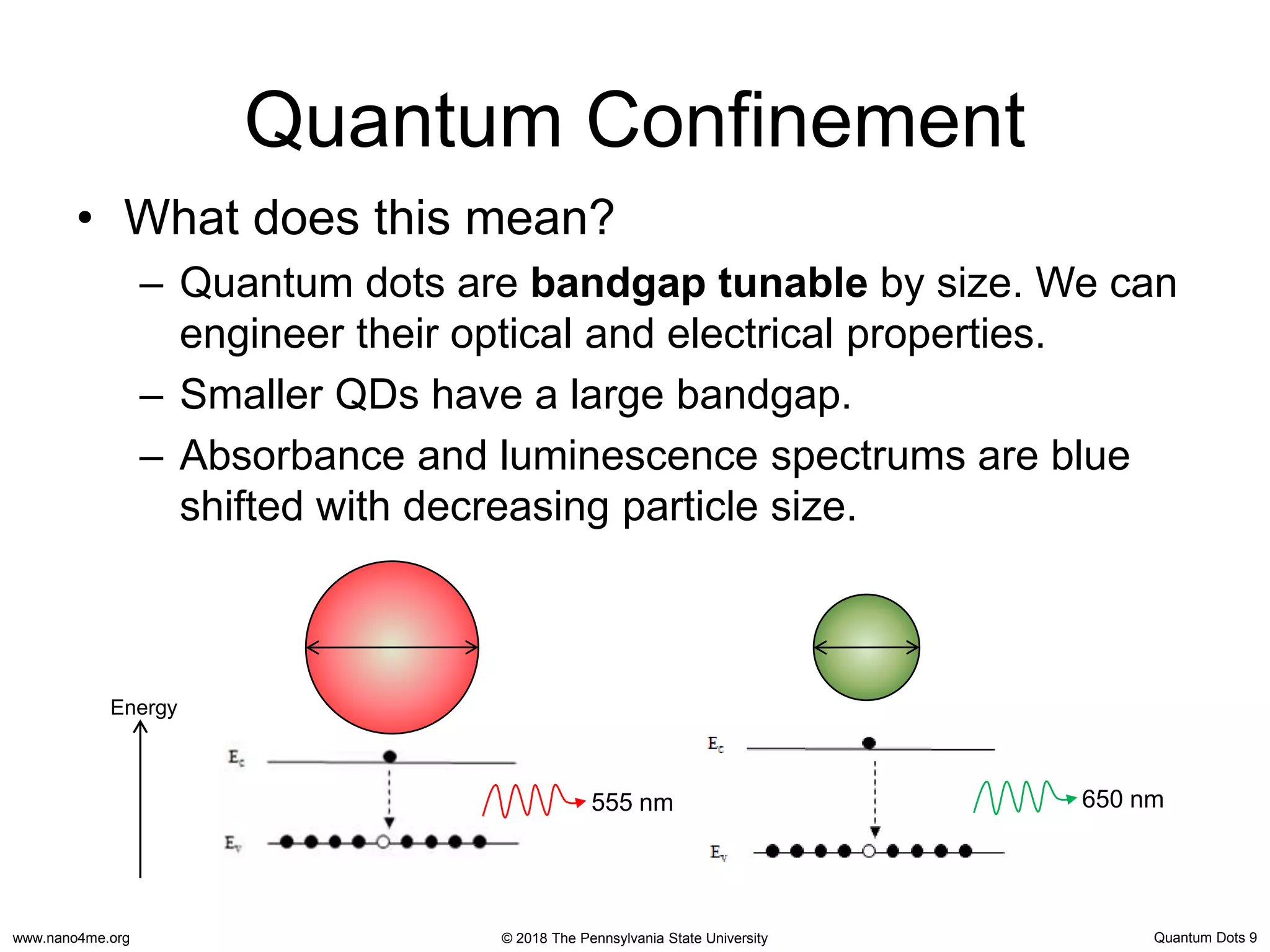 Quantum Confinement

• What does this mean?
  – Quantum dots are **bandgap tunable** by size. We can engineer their optical and electrical properties.
  – Smaller QDs have a large bandgap.
  – Absorbance and luminescence spectrums are blue shifted with decreasing particle size.

Energy

$E_c$

$E_v$

555 nm

$E_c$

$E_v$

650 nm

www.nano4me.org © 2018 The Pennsylvania State University Quantum Dots 9